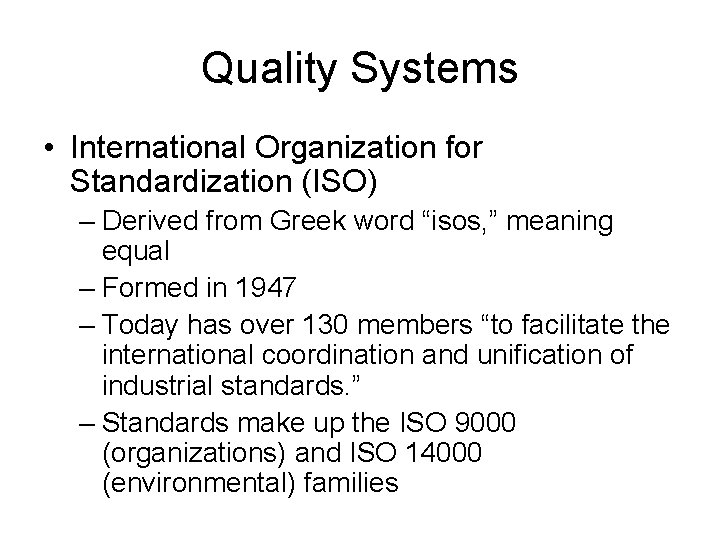 Quality Systems

• International Organization for Standardization (ISO)
– Derived from Greek word “isos,” meaning equal
– Formed in 1947
– Today has over 130 members “to facilitate the international coordination and unification of industrial standards.”
– Standards make up the ISO 9000 (organizations) and ISO 14000 (environmental) families